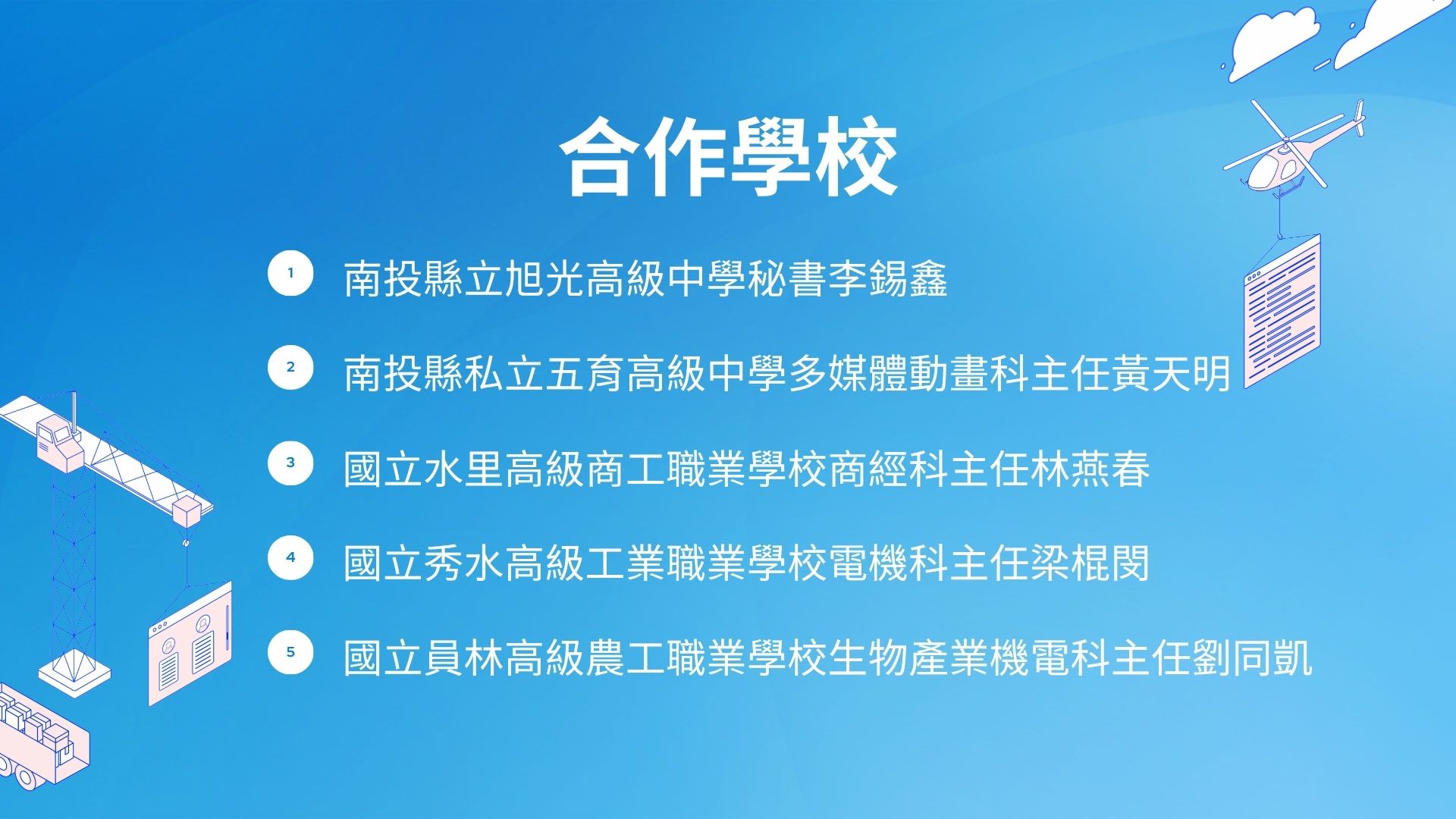 合作學校

1 南投縣立旭光高級中學秘書李錫鑫

2 南投縣私立五育高級中學多媒體動畫科主任黃天明

3 國立水里高級商工職業學校商經科主任林燕春

4 國立秀水高級工業職業學校電機科主任梁棍閔

5 國立員林高級農工職業學校生物產業機電科主任劉同凱